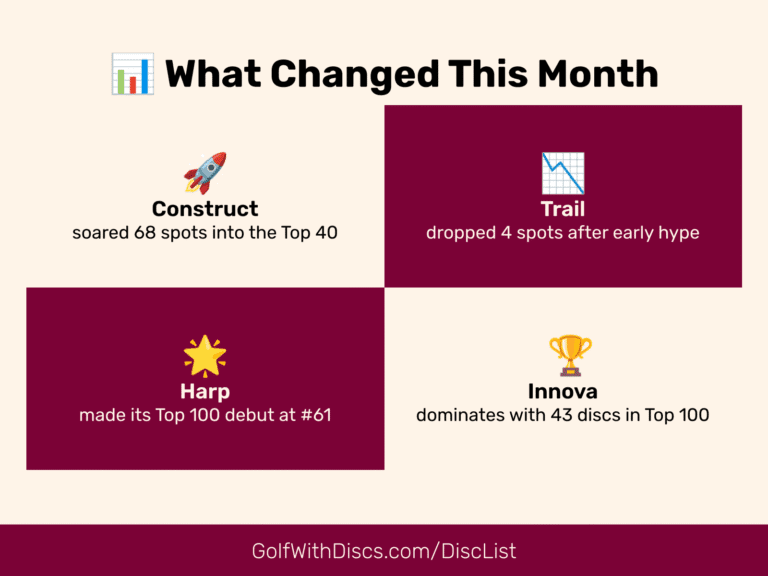 What Changed This Month

Construct
soared 68 spots into the Top 40

Trail
dropped 4 spots after early hype

Harp
made its Top 100 debut at #61

Innova
dominates with 43 discs in Top 100

GolfWithDiscs.com/DiscList